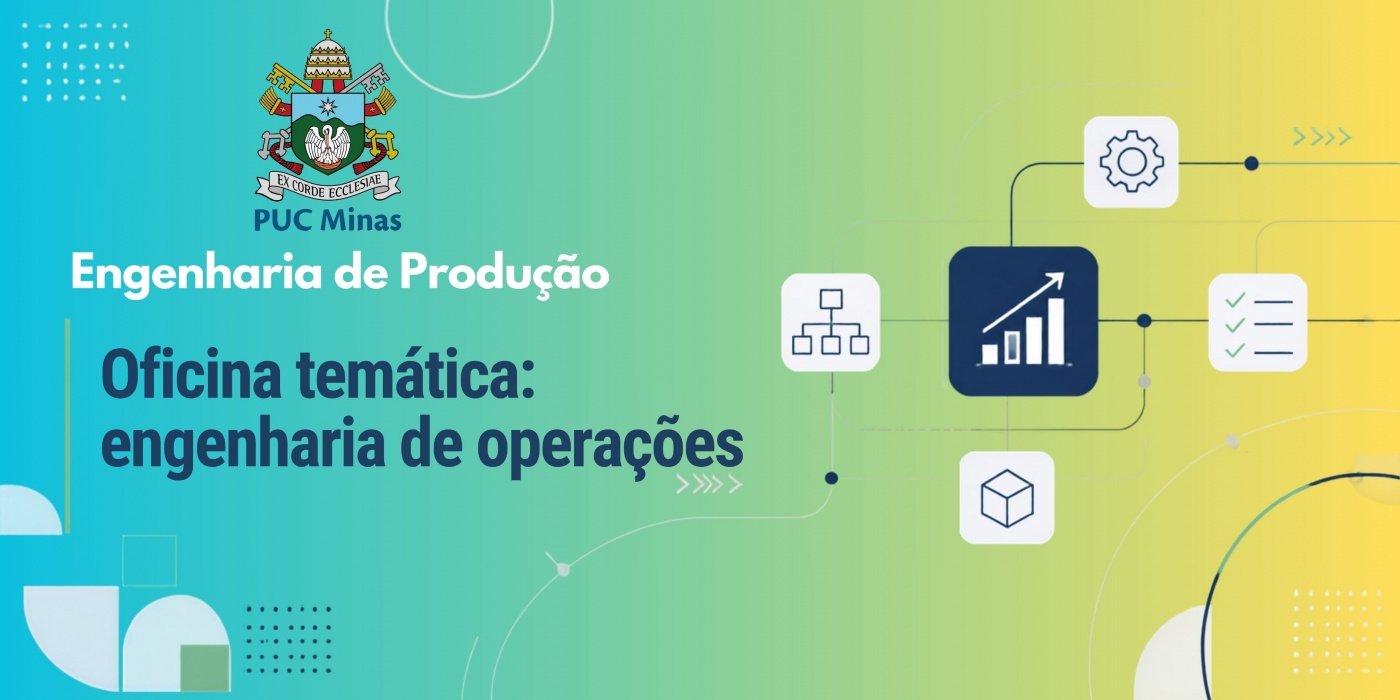 EX CORDE ECCLESIAE
PUC Minas
Engenharia de Produção

Oficina temática: engenharia de operações